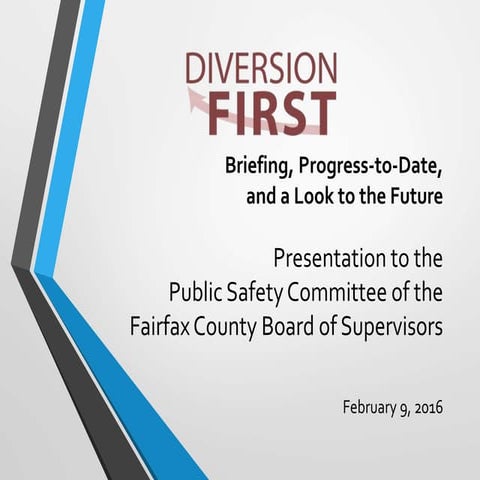 DIVERSION
FIRST

Briefing, Progress-to-Date, and a Look to the Future

Presentation to the Public Safety Committee of the Fairfax County Board of Supervisors

February 9, 2016